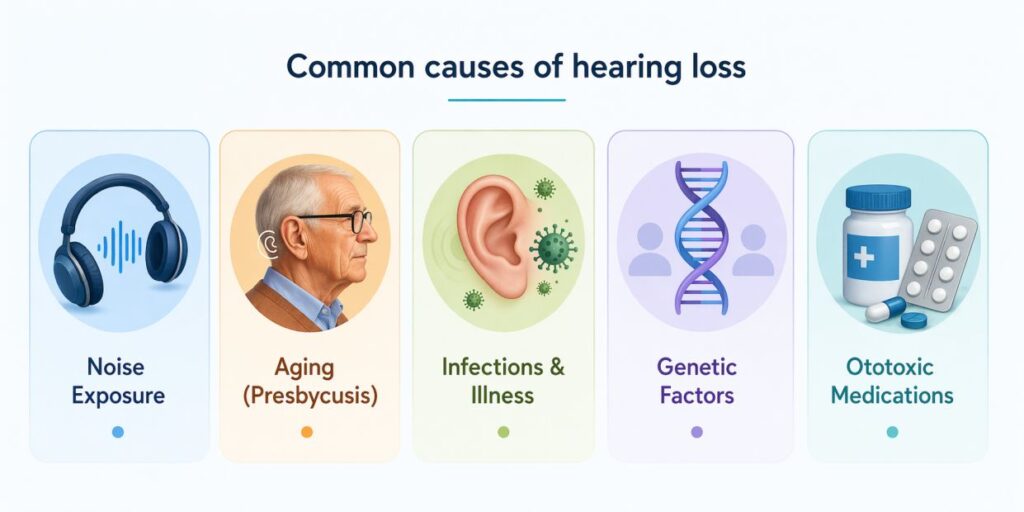 Common causes of hearing loss

Noise Exposure

Aging (Presbycusis)

Infections & Illness

Genetic Factors

Ototoxic Medications